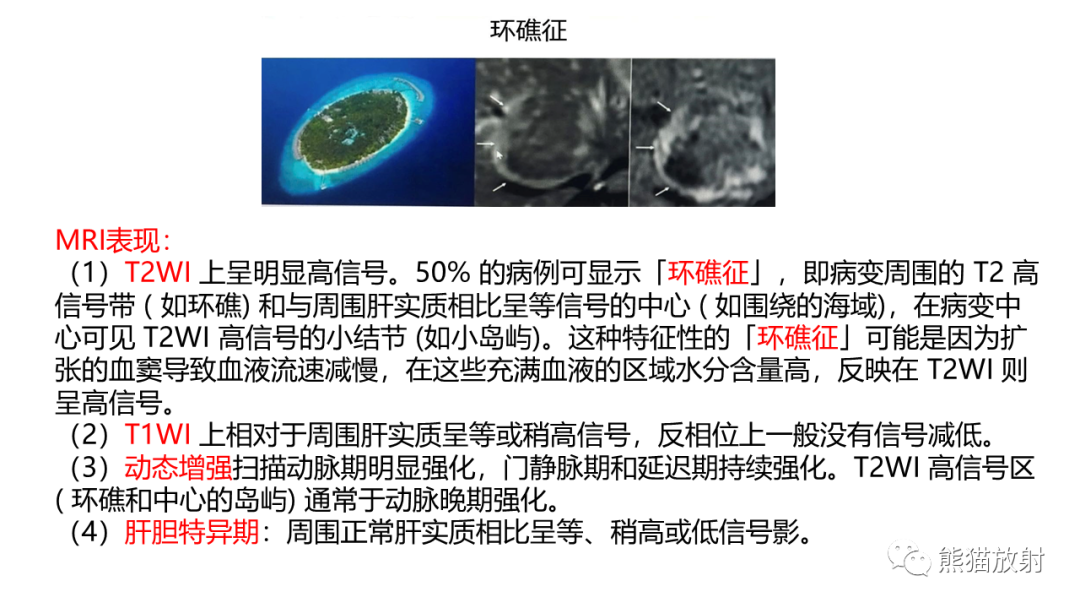 环礁征

MRI表现：

（1）T2WI 上呈明显高信号。50% 的病例可显示「环礁征」，即病变周围的 T2 高信号带 ( 如环礁) 和与周围肝实质相比呈等信号的中心 ( 如围绕的海域)，在病变中心可见 T2WI 高信号的小结节 (如小岛屿)。这种特征性的「环礁征」可能是因为扩张的血窦导致血液流速减慢，在这些充满血液的区域水分含量高，反映在 T2WI 则呈高信号。

（2）T1WI 上相对于周围肝实质呈等或稍高信号，反相位上一般没有信号减低。

（3）动态增强扫描动脉期明显强化，门静脉期和延迟期持续强化。T2WI 高信号区 ( 环礁和中心的岛屿) 通常于动脉晚期强化。

（4）肝胆特异期：周围正常肝实质相比呈等、稍高或低信号影。

熊猫放射